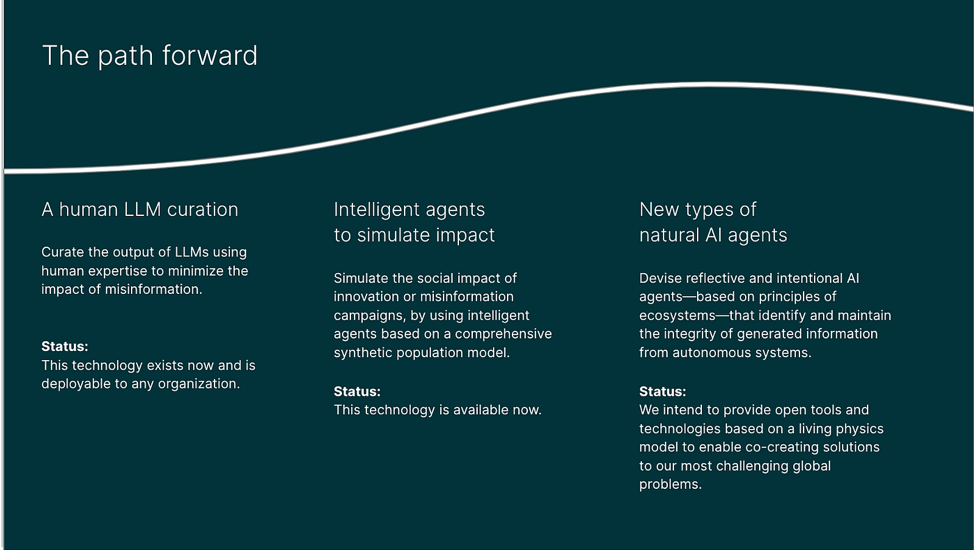 The path forward

A human LLM curation

Curate the output of LLMs using human expertise to minimize the impact of misinformation.

Status:
This technology exists now and is deployable to any organization.

Intelligent agents to simulate impact

Simulate the social impact of innovation or misinformation campaigns, by using intelligent agents based on a comprehensive synthetic population model.

Status:
This technology is available now.

New types of natural AI agents

Devise reflective and intentional AI agents—based on principles of ecosystems—that identify and maintain the integrity of generated information from autonomous systems.

Status:
We intend to provide open tools and technologies based on a living physics model to enable co-creating solutions to our most challenging global problems.